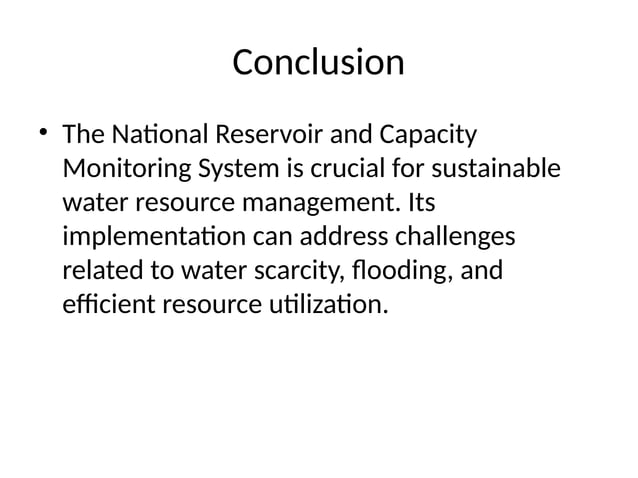 Conclusion

• The National Reservoir and Capacity Monitoring System is crucial for sustainable water resource management. Its implementation can address challenges related to water scarcity, flooding, and efficient resource utilization.